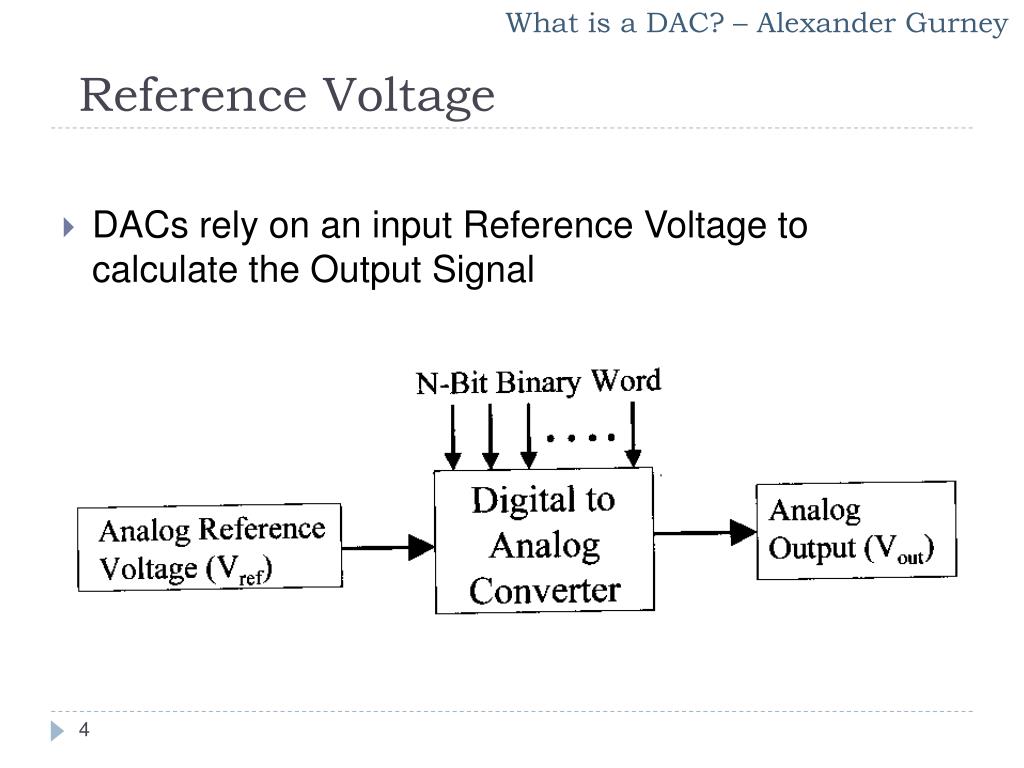 What is a DAC? – Alexander Gurney

Reference Voltage

DACs rely on an input Reference Voltage to calculate the Output Signal

N-Bit Binary Word

....

Analog Reference Voltage ($V_{ref}$)

Digital to Analog Converter

Analog Output ($V_{out}$)

4